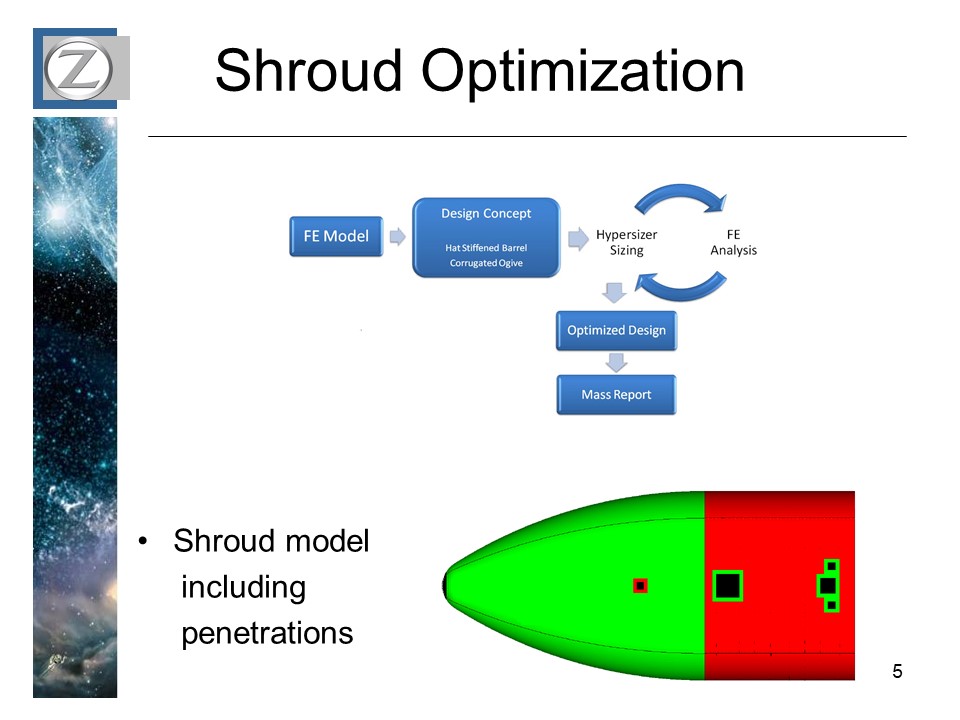 Z

Shroud Optimization

FE Model

Design Concept
Hat Stiffened Barrel
Corrugated Ogive

Hypersizer Sizing

FE Analysis

Optimized Design

Mass Report

• Shroud model including penetrations

5